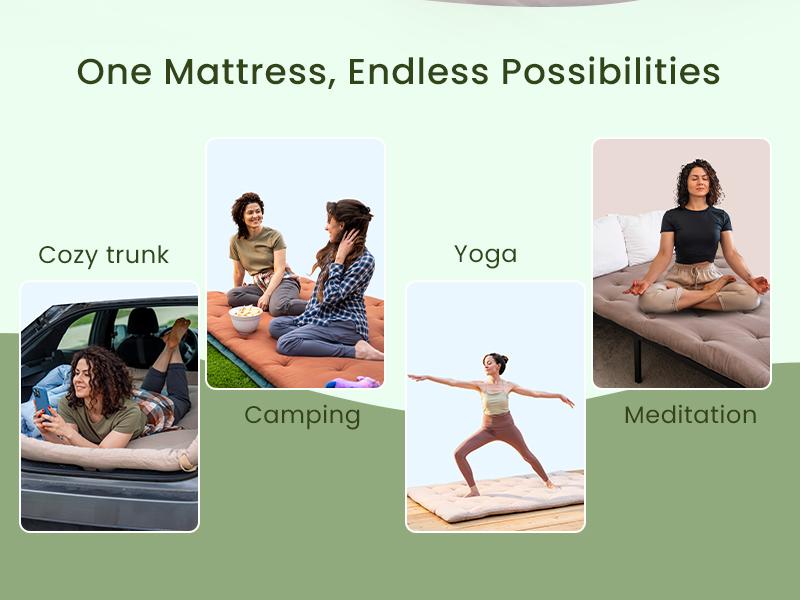 One Mattress, Endless Possibilities

Cozy trunk

Camping

Yoga

Meditation